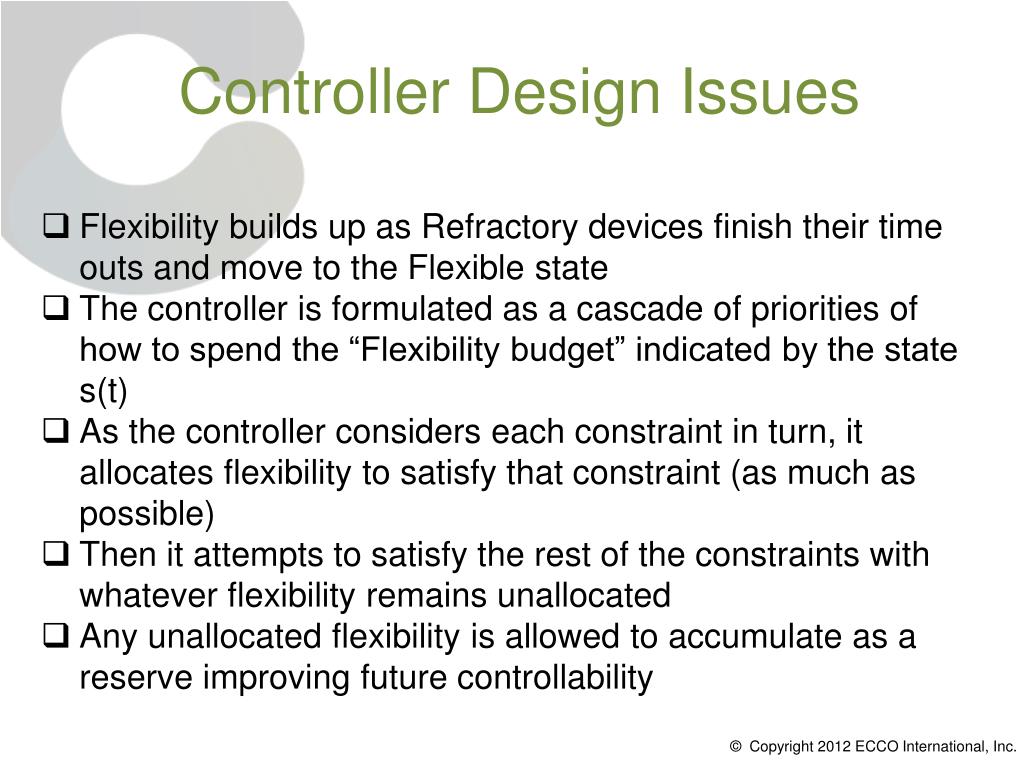 Controller Design Issues

❑ Flexibility builds up as Refractory devices finish their time outs and move to the Flexible state
❑ The controller is formulated as a cascade of priorities of how to spend the “Flexibility budget” indicated by the state s(t)
❑ As the controller considers each constraint in turn, it allocates flexibility to satisfy that constraint (as much as possible)
❑ Then it attempts to satisfy the rest of the constraints with whatever flexibility remains unallocated
❑ Any unallocated flexibility is allowed to accumulate as a reserve improving future controllability

© Copyright 2012 ECCO International, Inc.